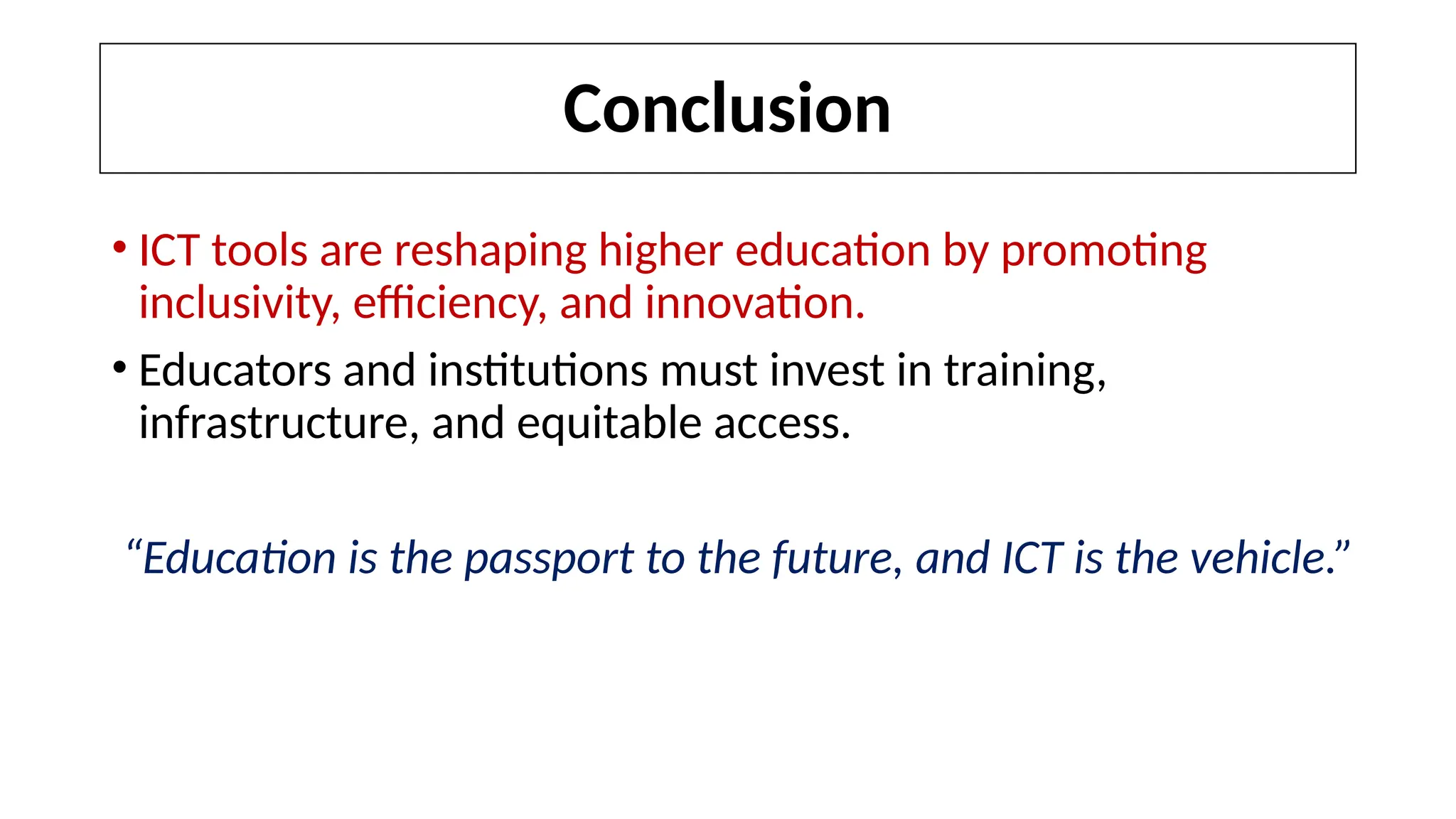 Conclusion

• ICT tools are reshaping higher education by promoting inclusivity, efficiency, and innovation.
• Educators and institutions must invest in training, infrastructure, and equitable access.

“Education is the passport to the future, and ICT is the vehicle.”